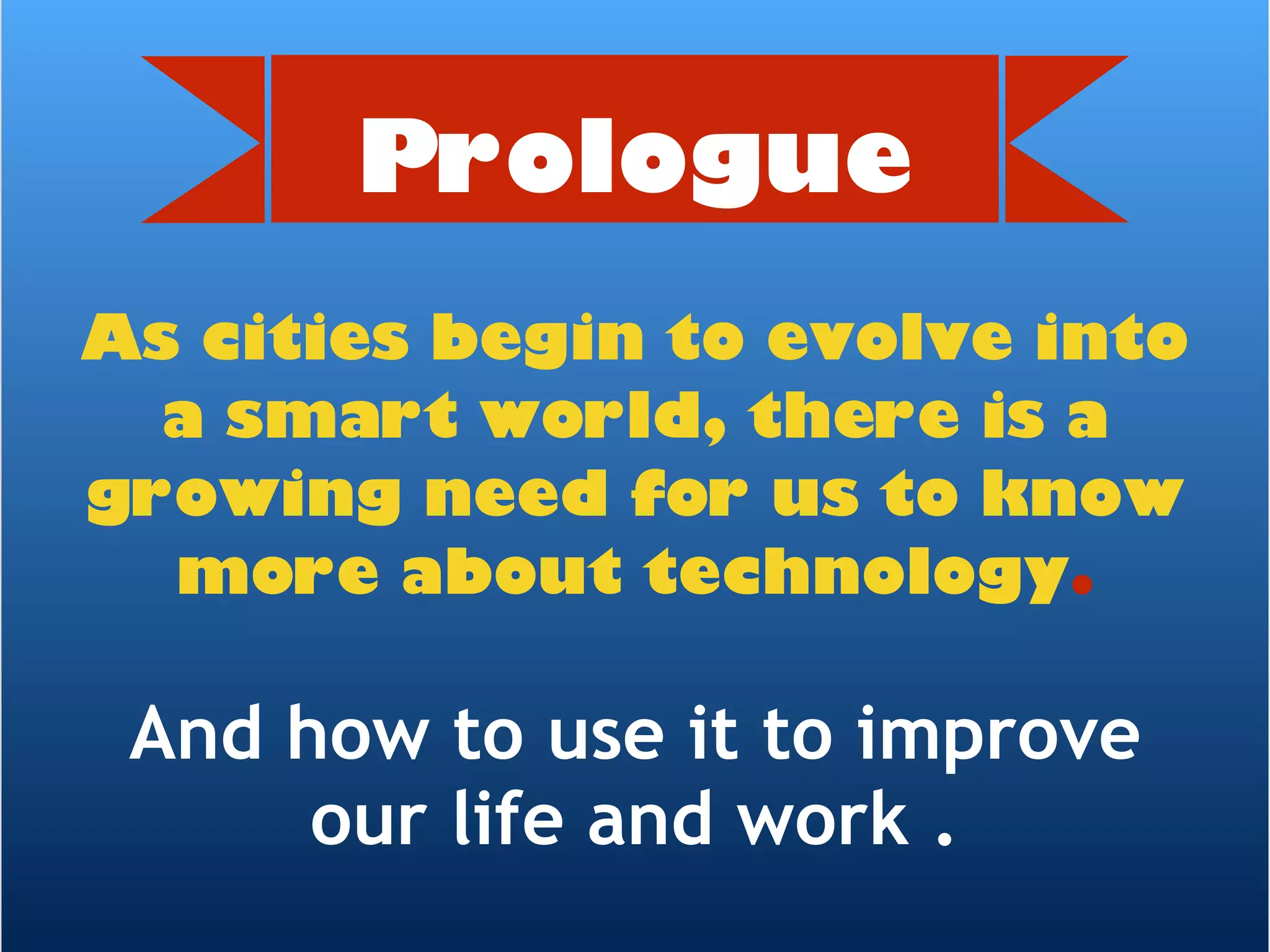 Prologue

As cities begin to evolve into a smart world, there is a growing need for us to know more about technology.

And how to use it to improve our life and work .